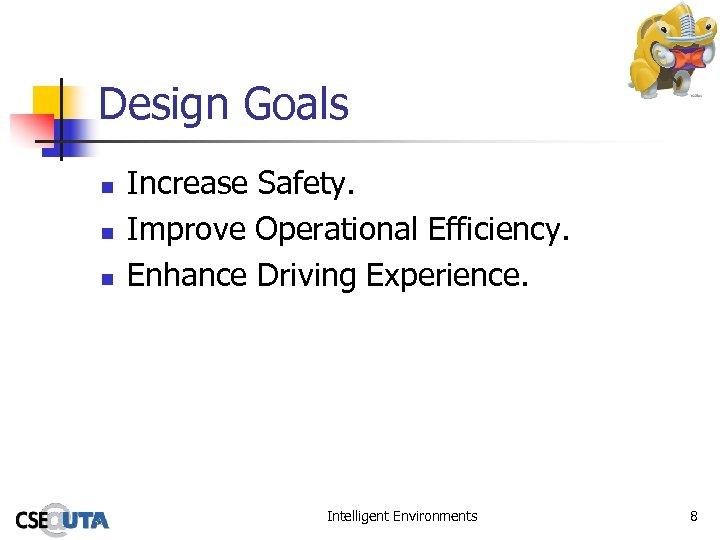 Design Goals

- Increase Safety.
- Improve Operational Efficiency.
- Enhance Driving Experience.

CSE@UTA

Intelligent Environments

8